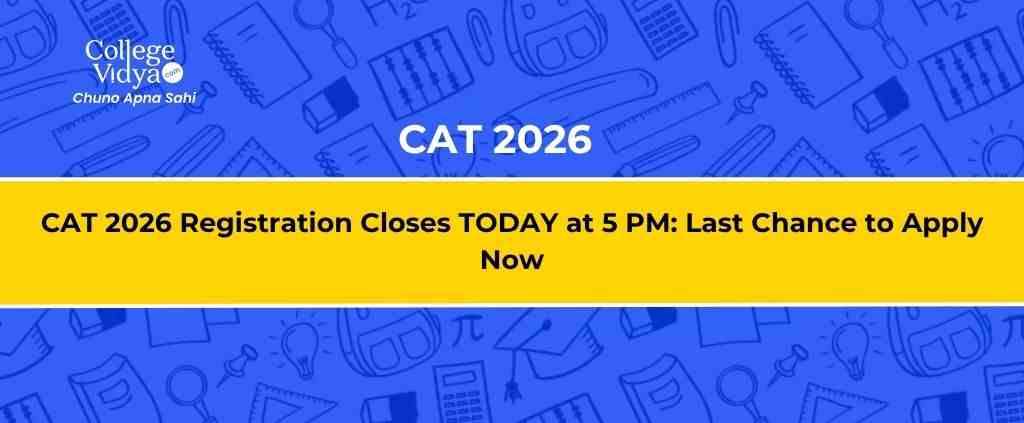 College Vidya .com
Chuno Apna Sahi

CAT 2026

CAT 2026 Registration Closes TODAY at 5 PM: Last Chance to Apply Now